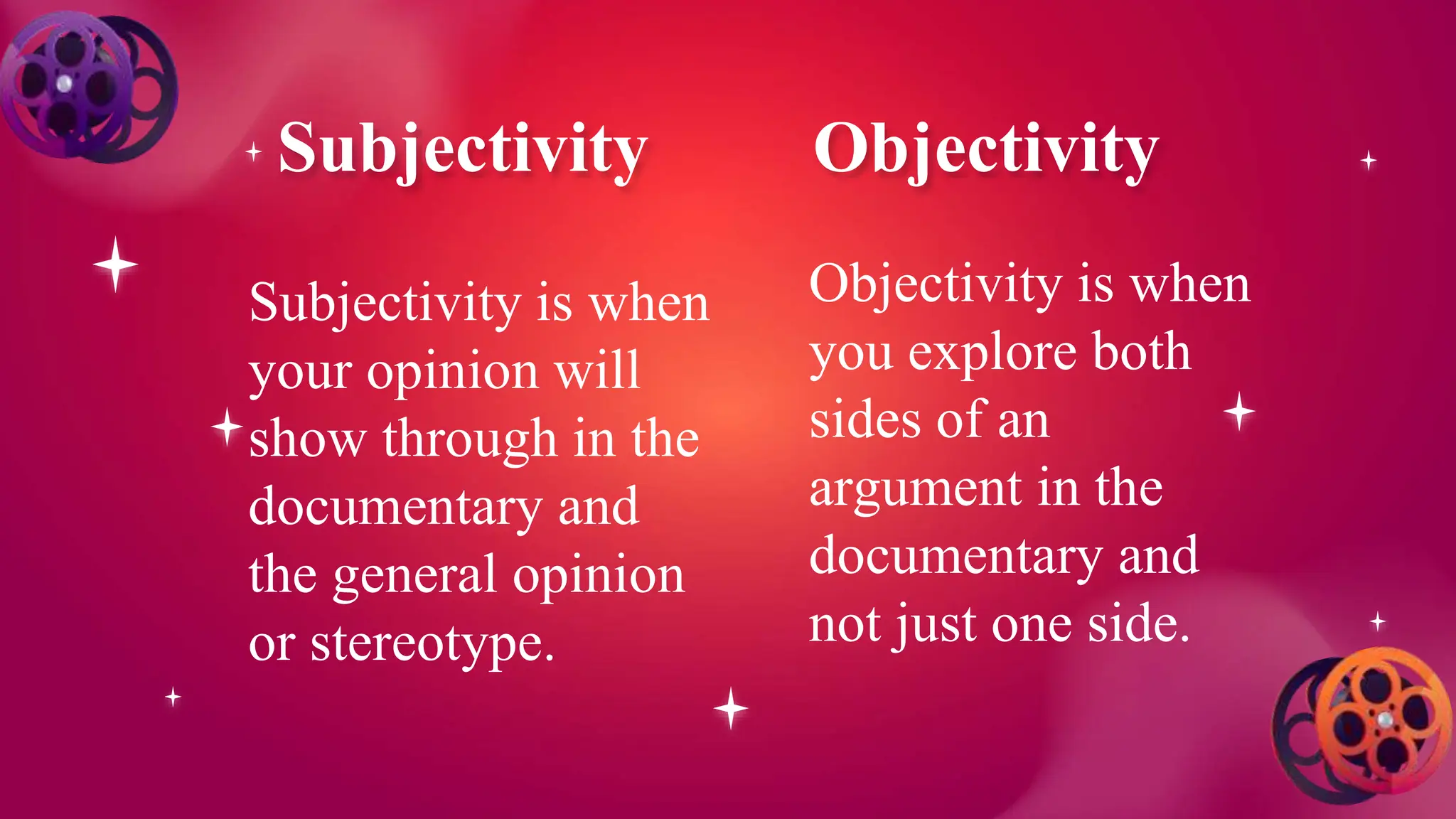 Subjectivity

Subjectivity is when your opinion will show through in the documentary and the general opinion or stereotype.

Objectivity

Objectivity is when you explore both sides of an argument in the documentary and not just one side.